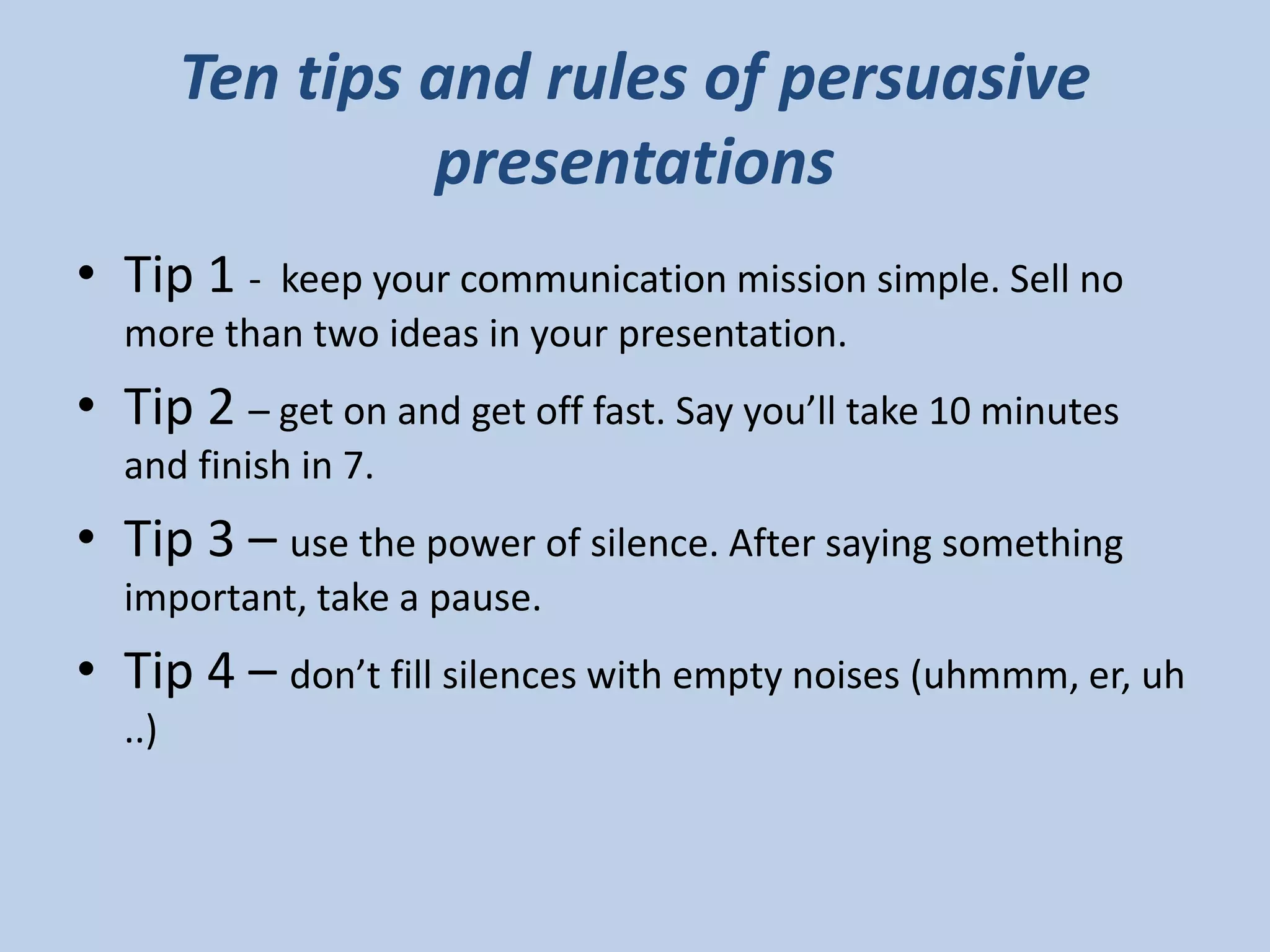 Ten tips and rules of persuasive presentations

• Tip 1 - keep your communication mission simple. Sell no more than two ideas in your presentation.

• Tip 2 – get on and get off fast. Say you’ll take 10 minutes and finish in 7.

• Tip 3 – use the power of silence. After saying something important, take a pause.

• Tip 4 – don’t fill silences with empty noises (uhmmm, er, uh ..)